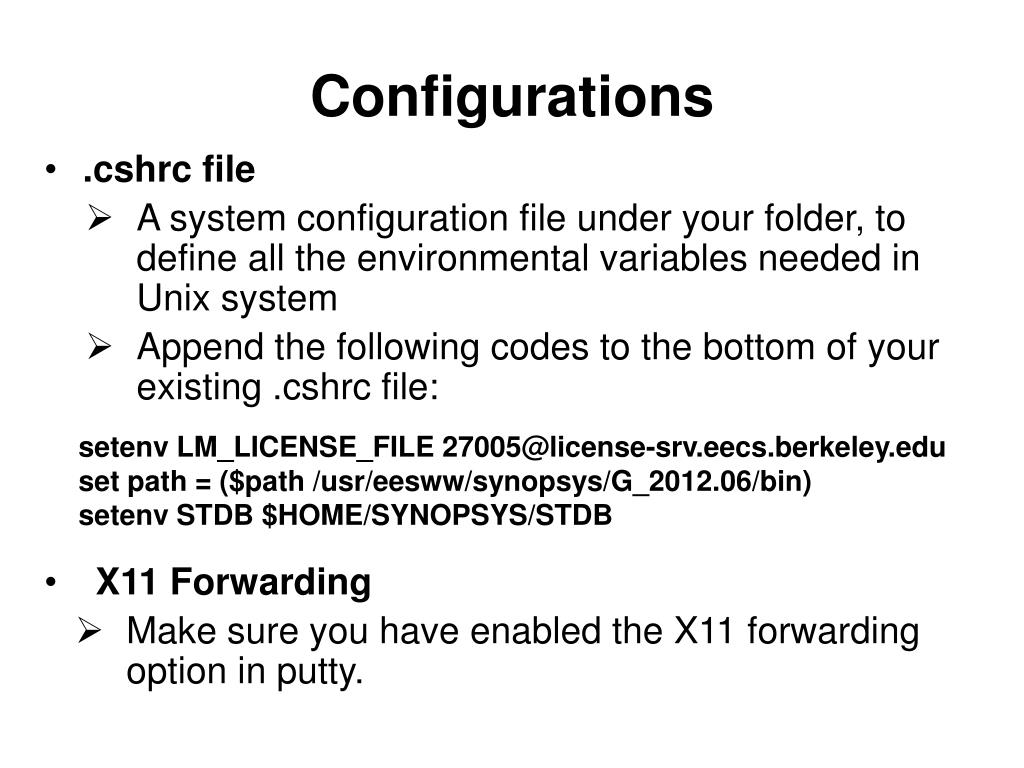 Configurations

• .cshrc file

➢ A system configuration file under your folder, to define all the environmental variables needed in Unix system

➢ Append the following codes to the bottom of your existing .cshrc file:

setenv LM_LICENSE_FILE 27005@license-srv.eecs.berkeley.edu
set path = ($path /usr/eesww/synopsys/G_2012.06/bin)
setenv STDB $HOME/SYNOPSYS/STDB

• X11 Forwarding

➢ Make sure you have enabled the X11 forwarding option in putty.